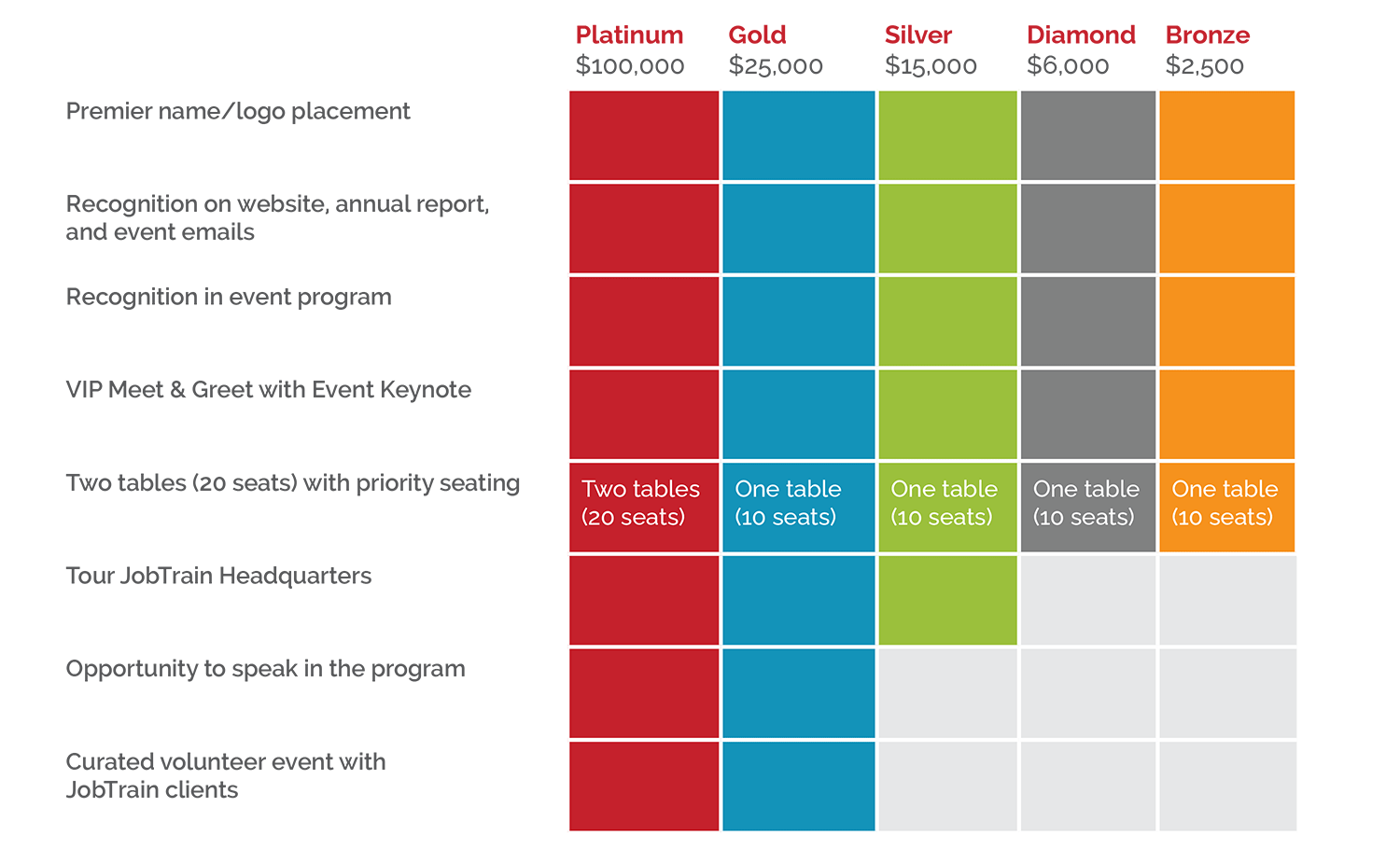 | | Platinum $100,000 | Gold $25,000 | Silver $15,000 | Diamond $6,000 | Bronze $2,500 |
|---|---|---|---|---|---|
| Premier name/logo placement | | | | | |
| Recognition on website, annual report, and event emails | | | | | |
| Recognition in event program | | | | | |
| VIP Meet & Greet with Event Keynote | | | | | |
| Two tables (20 seats) with priority seating | Two tables (20 seats) | One table (10 seats) | One table (10 seats) | One table (10 seats) | One table (10 seats) |
| Tour JobTrain Headquarters | | | | | |
| Opportunity to speak in the program | | | | | |
| Curated volunteer event with JobTrain clients | | | | | |